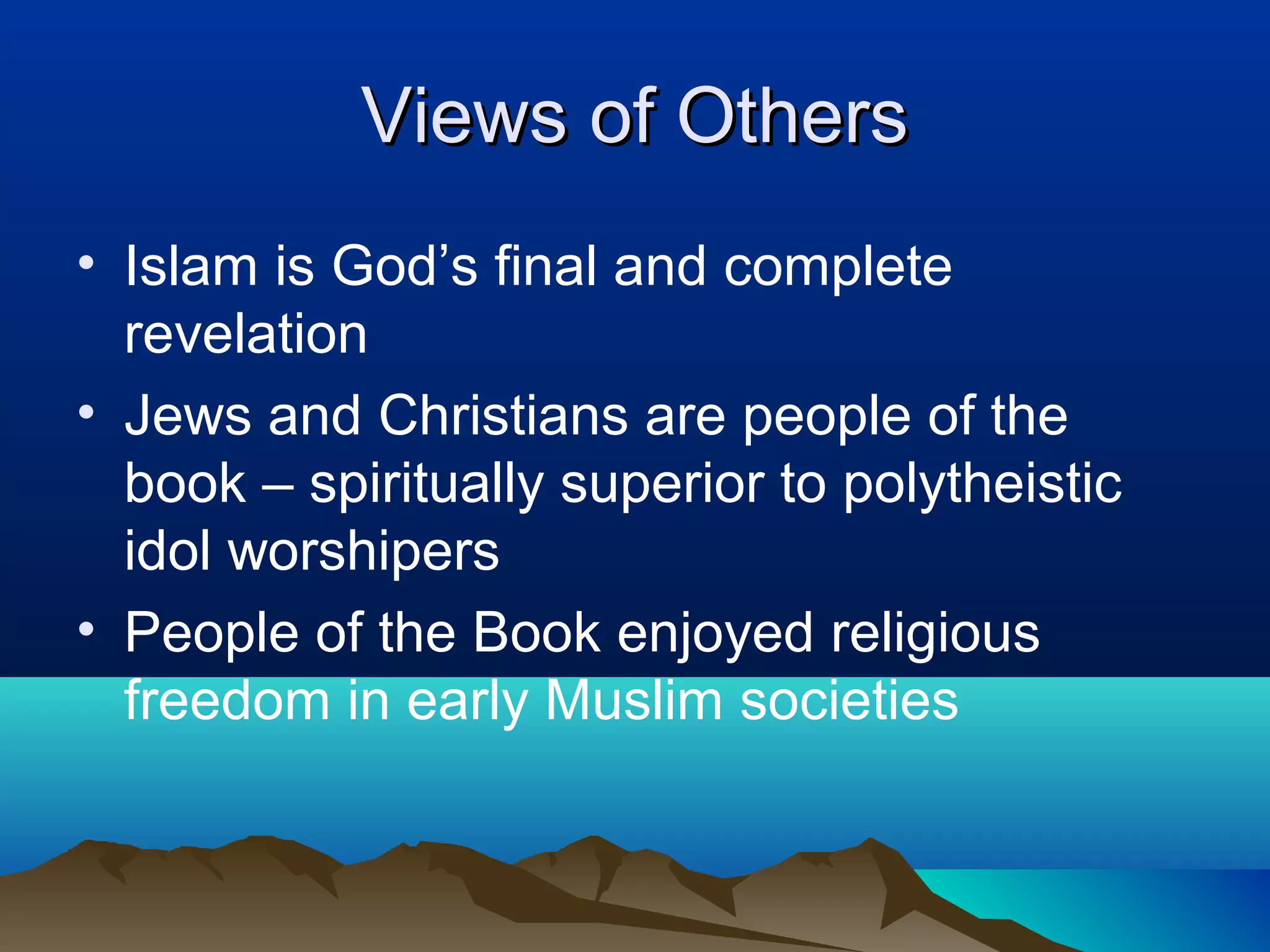 Views of Others

• Islam is God’s final and complete revelation
• Jews and Christians are people of the book – spiritually superior to polytheistic idol worshipers
• People of the Book enjoyed religious freedom in early Muslim societies